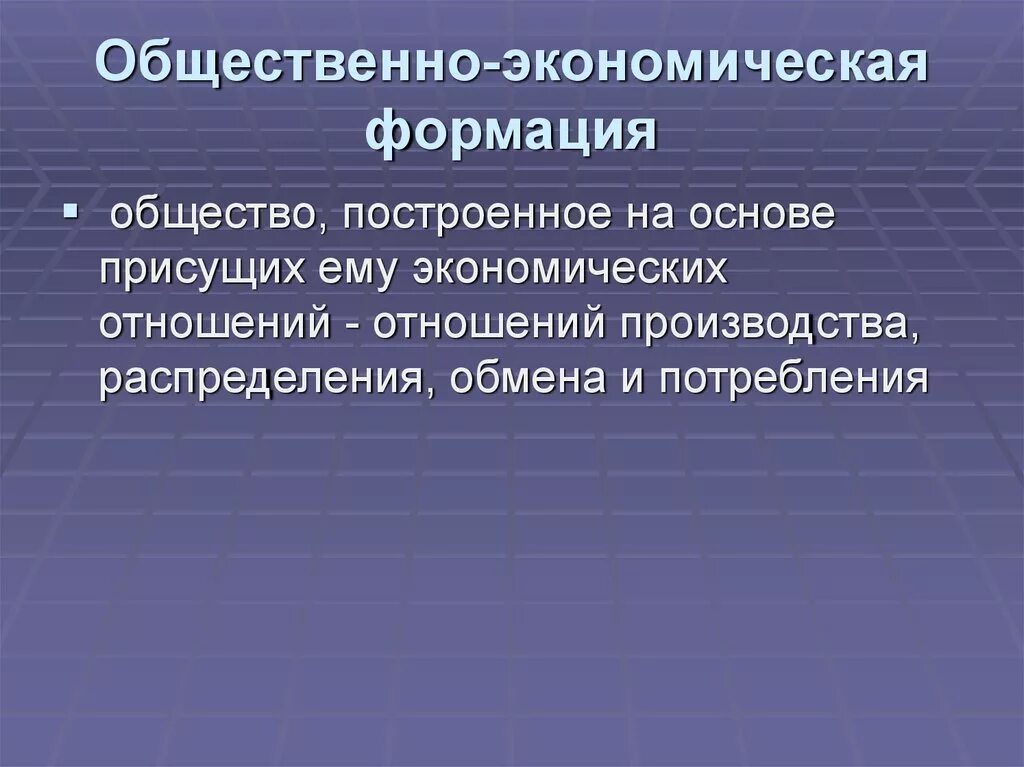 Общественно-экономическая формация

▪ общество, построенное на основе присущих ему экономических отношений - отношений производства, распределения, обмена и потребления